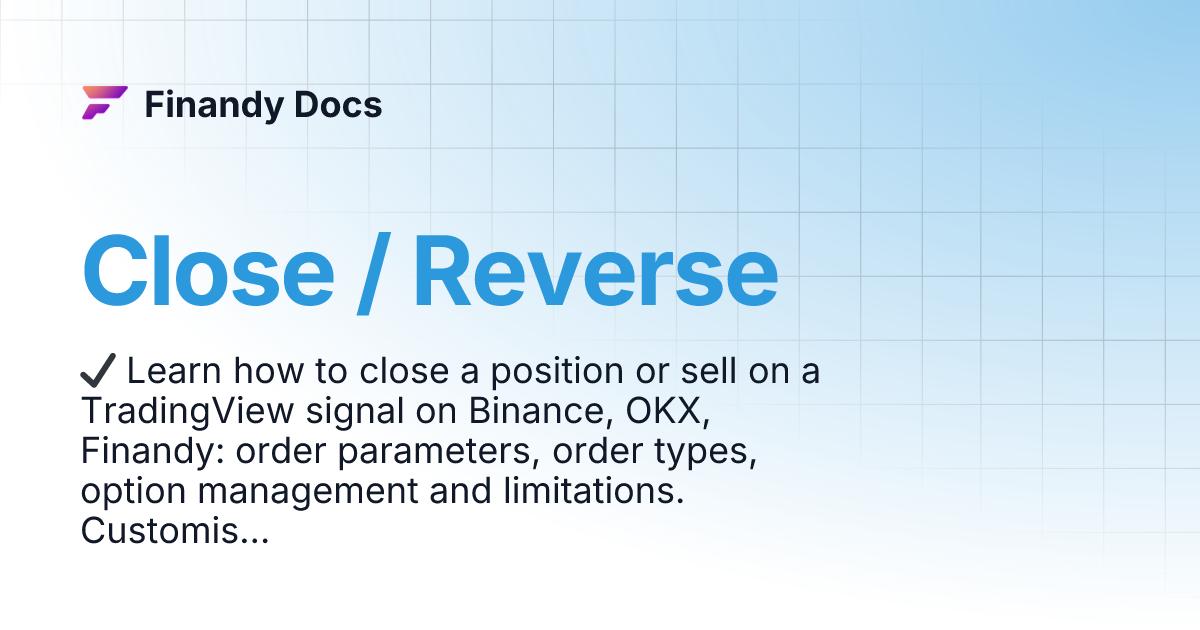 Finandy Docs

Close / Reverse

✔ Learn how to close a position or sell on a TradingView signal on Binance, OKX, Finandy: order parameters, order types, option management and limitations. Customis...